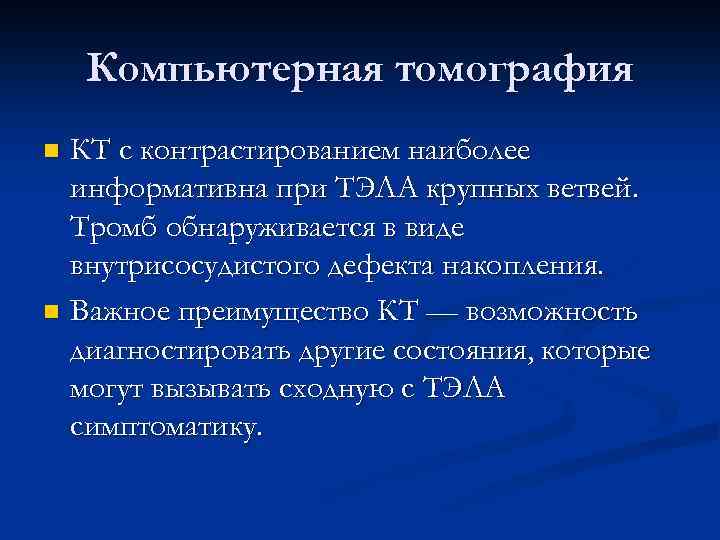 Компьютерная томография

КТ с контрастированием наиболее информативна при ТЭЛА крупных ветвей. Тромб обнаруживается в виде внутрисосудистого дефекта накопления.

Важное преимущество КТ — возможность диагностировать другие состояния, которые могут вызывать сходную с ТЭЛА симптоматику.